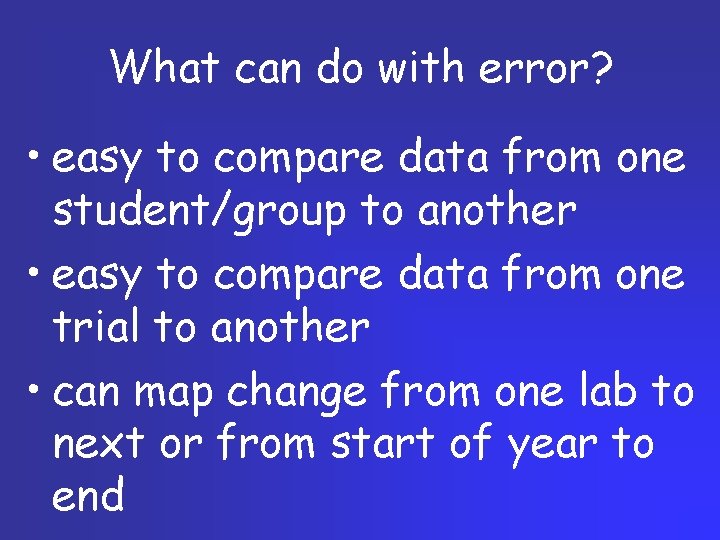 What can do with error?

• easy to compare data from one student/group to another

• easy to compare data from one trial to another

• can map change from one lab to next or from start of year to end